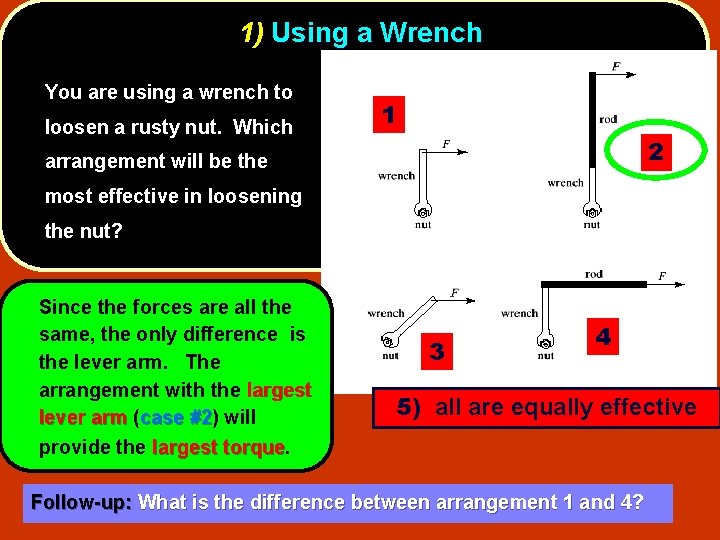 1) Using a Wrench

You are using a wrench to loosen a rusty nut. Which arrangement will be the most effective in loosening the nut?

1

F

wrench

nut

F

rod

2

wrench

nut

F

wrench

nut

3

rod

F

wrench

nut

4

5) all are equally effective

Since the forces are all the same, the only difference is the lever arm. The arrangement with the largest lever arm (case #2) will provide the largest torque.

Follow-up: What is the difference between arrangement 1 and 4?